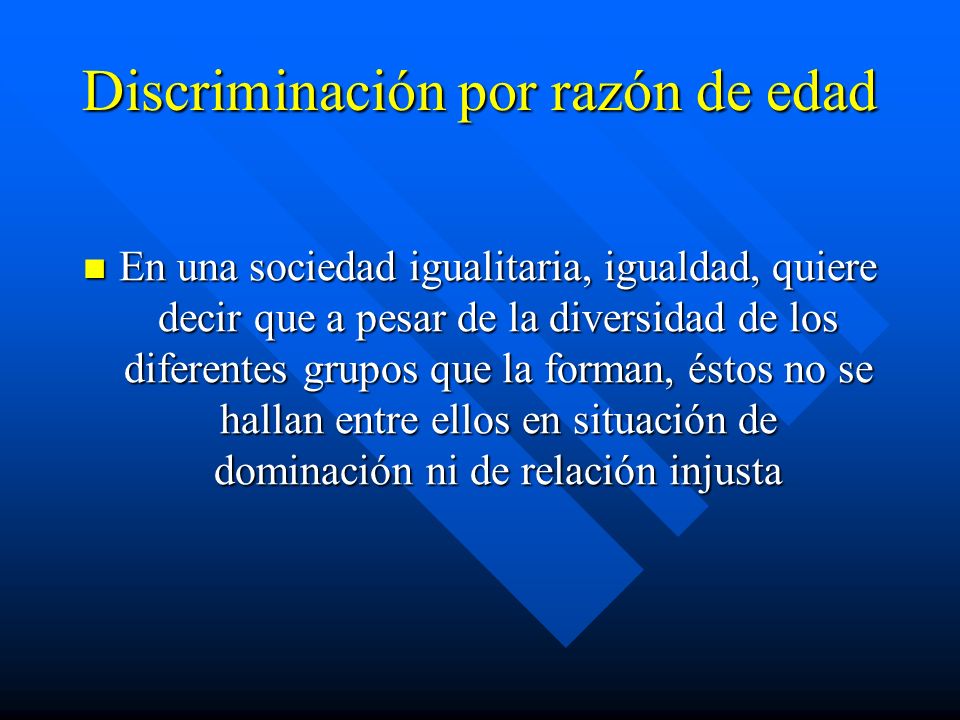 Discriminación por razón de edad

En una sociedad igualitaria, igualdad, quiere decir que a pesar de la diversidad de los diferentes grupos que la forman, éstos no se hallan entre ellos en situación de dominación ni de relación injusta